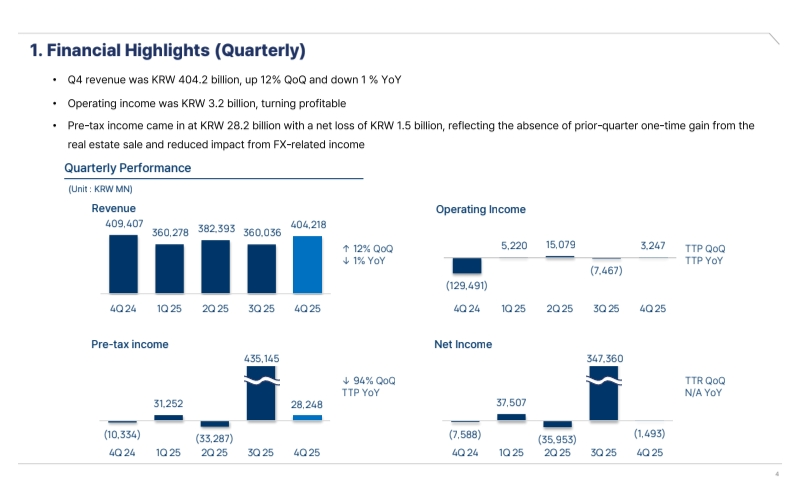 1. Financial Highlights (Quarterly)

• Q4 revenue was KRW 404.2 billion, up 12% QoQ and down 1 % YoY

• Operating income was KRW 3.2 billion, turning profitable

• Pre-tax income came in at KRW 28.2 billion with a net loss of KRW 1.5 billion, reflecting the absence of prior-quarter one-time gain from the real estate sale and reduced impact from FX-related income

Quarterly Performance

(Unit : KRW MN)

Revenue

409,407 360,278 382,393 360,036 404,218

↑ 12% QoQ
↓ 1% YoY

4Q 24 1Q 25 2Q 25 3Q 25 4Q 25

Operating Income

(129,491) 5,220 15,079 (7,467) 3,247

TTP QoQ
TTP YoY

4Q 24 1Q 25 2Q 25 3Q 25 4Q 25

Pre-tax income

(10,334) 31,252 (33,287) 435,145 28,248

↓ 94% QoQ
TTP YoY

4Q 24 1Q 25 2Q 25 3Q 25 4Q 25

Net Income

(7,588) 37,507 (35,953) 347,360 (1,493)

TTR QoQ
N/A YoY

4Q 24 1Q 25 2Q 25 3Q 25 4Q 25

4